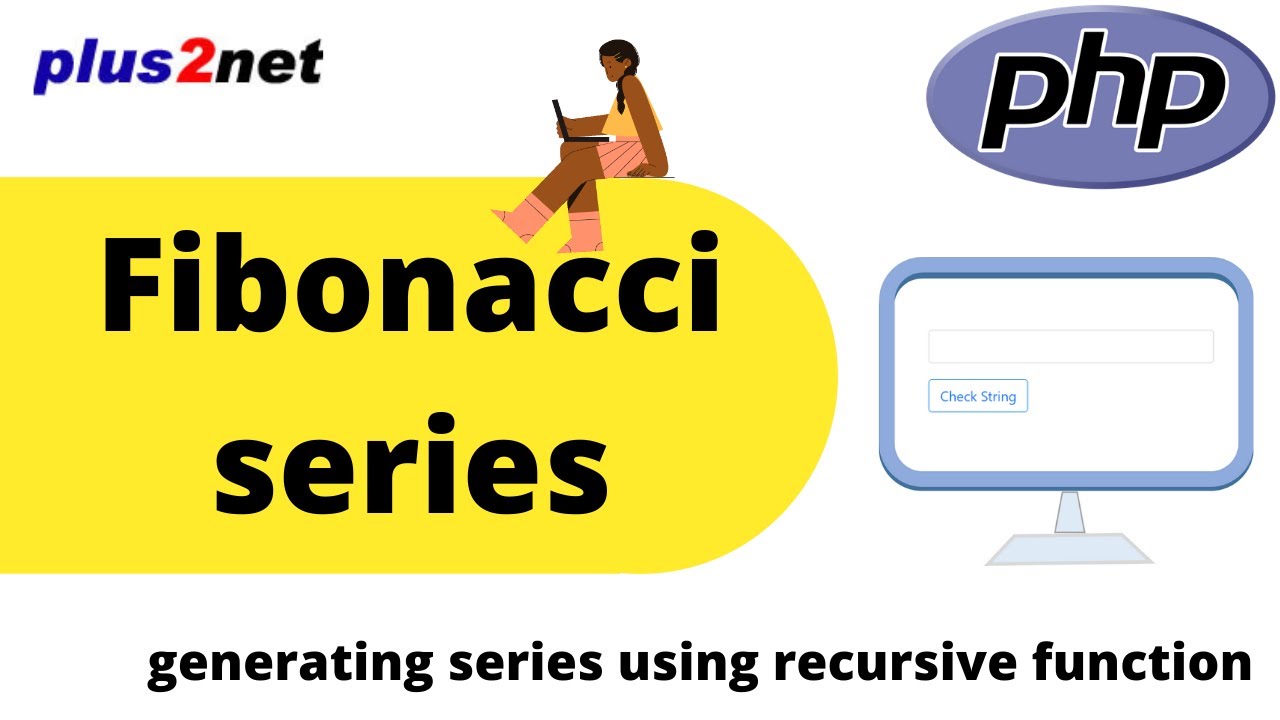 plus2net

php

Fibonacci series

Check String

generating series using recursive function